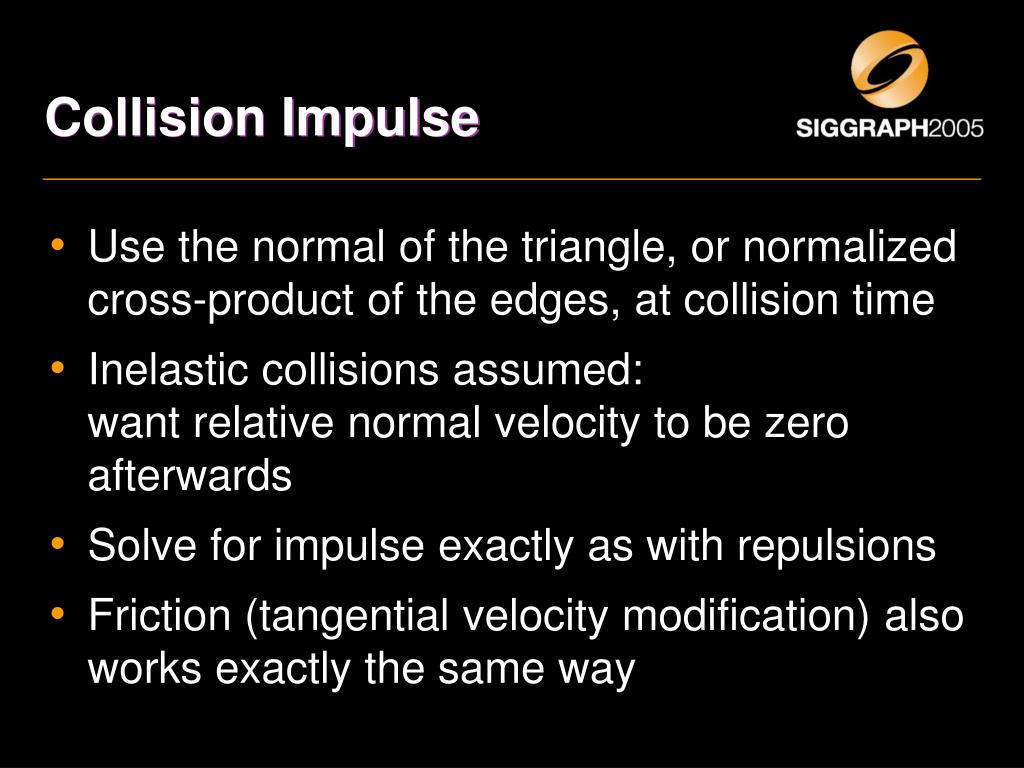 Collision Impulse

SIGGRAPH2005

• Use the normal of the triangle, or normalized cross-product of the edges, at collision time

• Inelastic collisions assumed:
want relative normal velocity to be zero afterwards

• Solve for impulse exactly as with repulsions

• Friction (tangential velocity modification) also works exactly the same way